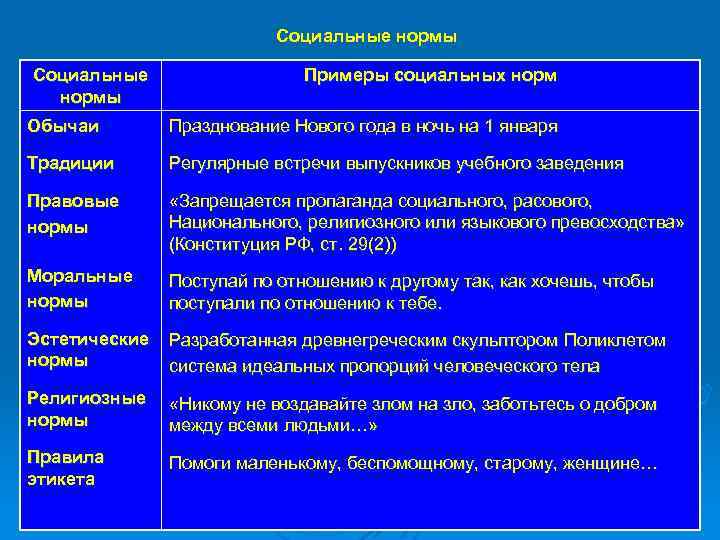 Социальные нормы

| Социальные нормы | Примеры социальных норм |
|---|---|
| Обычаи | Празднование Нового года в ночь на 1 января |
| Традиции | Регулярные встречи выпускников учебного заведения |
| Правовые нормы | «Запрещается пропаганда социального, расового, Национального, религиозного или языкового превосходства» (Конституция РФ, ст. 29(2)) |
| Моральные нормы | Поступай по отношению к другому так, как хочешь, чтобы поступали по отношению к тебе. |
| Эстетические нормы | Разработанная древнегреческим скульптором Поликлетом система идеальных пропорций человеческого тела |
| Религиозные нормы | «Никому не воздавайте злом на зло, заботьтесь о добром между всеми людьми…» |
| Правила этикета | Помоги маленькому, беспомощному, старому, женщине… |